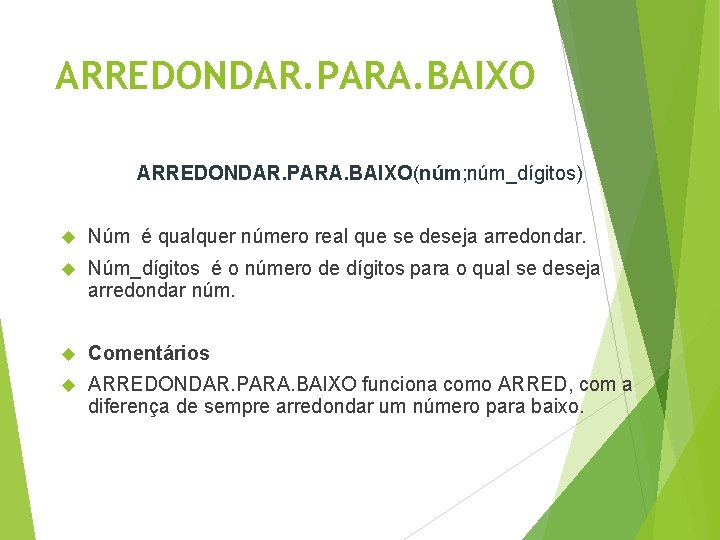 ARREDONDAR.PARA.BAIXO

ARREDONDAR.PARA.BAIXO(núm;núm_dígitos)

Núm é qualquer número real que se deseja arredondar.

Núm_dígitos é o número de dígitos para o qual se deseja arredondar núm.

Comentários

ARREDONDAR.PARA.BAIXO funciona como ARRED, com a diferença de sempre arredondar um número para baixo.